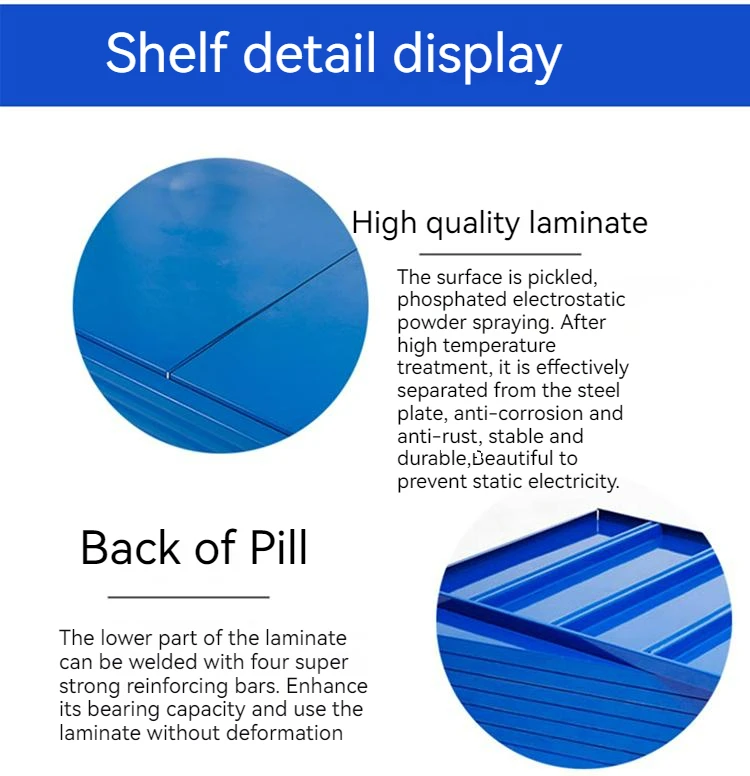 Shelf detail display

High quality laminate

The surface is pickled, phosphated electrostatic powder spraying. After high temperature treatment, it is effectively separated from the steel plate, anti-corrosion and anti-rust, stable and durable,Beautiful to prevent static electricity.

Back of Pill

The lower part of the laminate can be welded with four super strong reinforcing bars. Enhance its bearing capacity and use the laminate without deformation